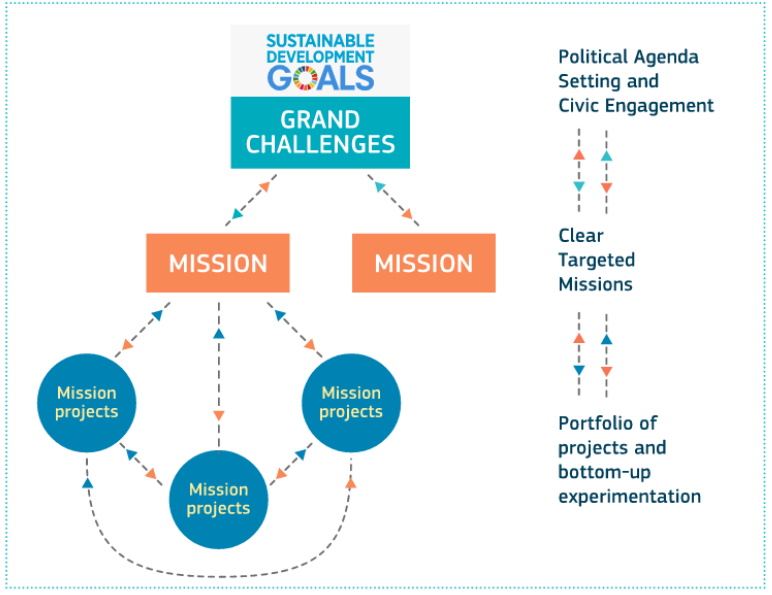 SUSTAINABLE DEVELOPMENT GOALS

GRAND CHALLENGES

MISSION

MISSION

Mission projects

Mission projects

Mission projects

Political Agenda Setting and Civic Engagement

Clear Targeted Missions

Portfolio of projects and bottom-up experimentation